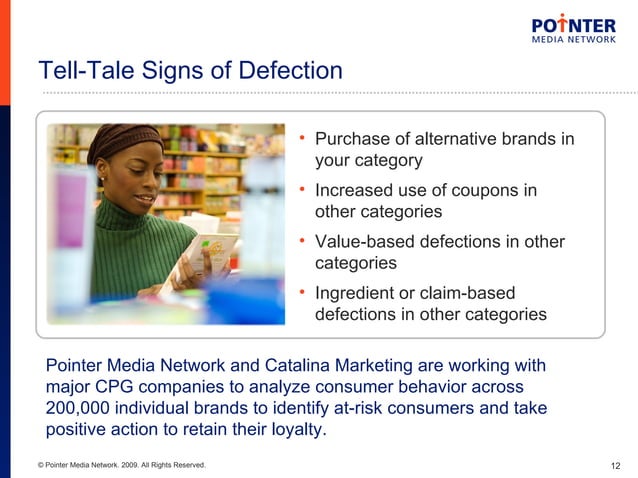 POINTER
MEDIA NETWORK

Tell-Tale Signs of Defection

• Purchase of alternative brands in your category
• Increased use of coupons in other categories
• Value-based defections in other categories
• Ingredient or claim-based defections in other categories

Pointer Media Network and Catalina Marketing are working with major CPG companies to analyze consumer behavior across 200,000 individual brands to identify at-risk consumers and take positive action to retain their loyalty.

© Pointer Media Network. 2009. All Rights Reserved.

12